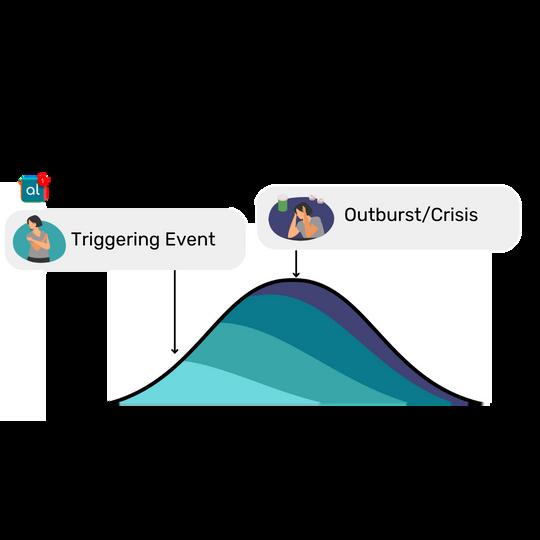 al

Triggering Event

Outburst/Crisis